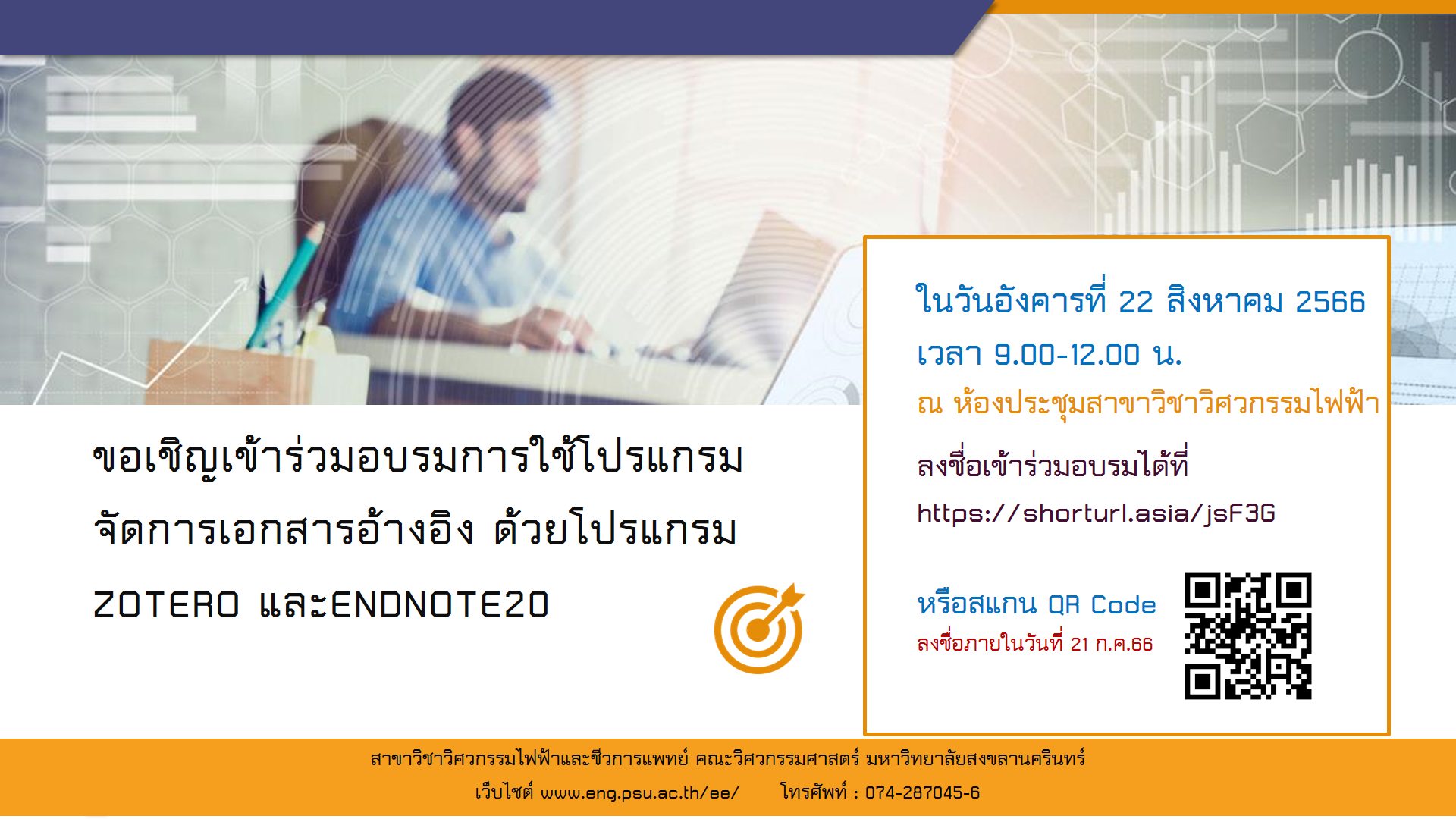 ขอเชิญเข้าร่วมอบรมการใช้โปรแกรม

จัดการเอกสารอ้างอิง ด้วยโปรแกรม

ZOTERO และENDNOTE20

ในวันอังคารที่ 22 สิงหาคม 2566

เวลา 9.00-12.00 น.

ณ ห้องประชุมสาขาวิชาวิศวกรรมไฟฟ้า

ลงชื่อเข้าร่วมอบรมได้ที่

https://shorturl.asia/jsF3G

หรือสแกน QR Code

ลงชื่อภายในวันที่ 21 ก.ค.66

สาขาวิชาวิศวกรรมไฟฟ้าและชีวการแพทย์ คณะวิศวกรรมศาสตร์ มหาวิทยาลัยสงขลานครินทร์

เว็บไซต์ www.eng.psu.ac.th/ee/ โทรศัพท์ : 074-287045-6